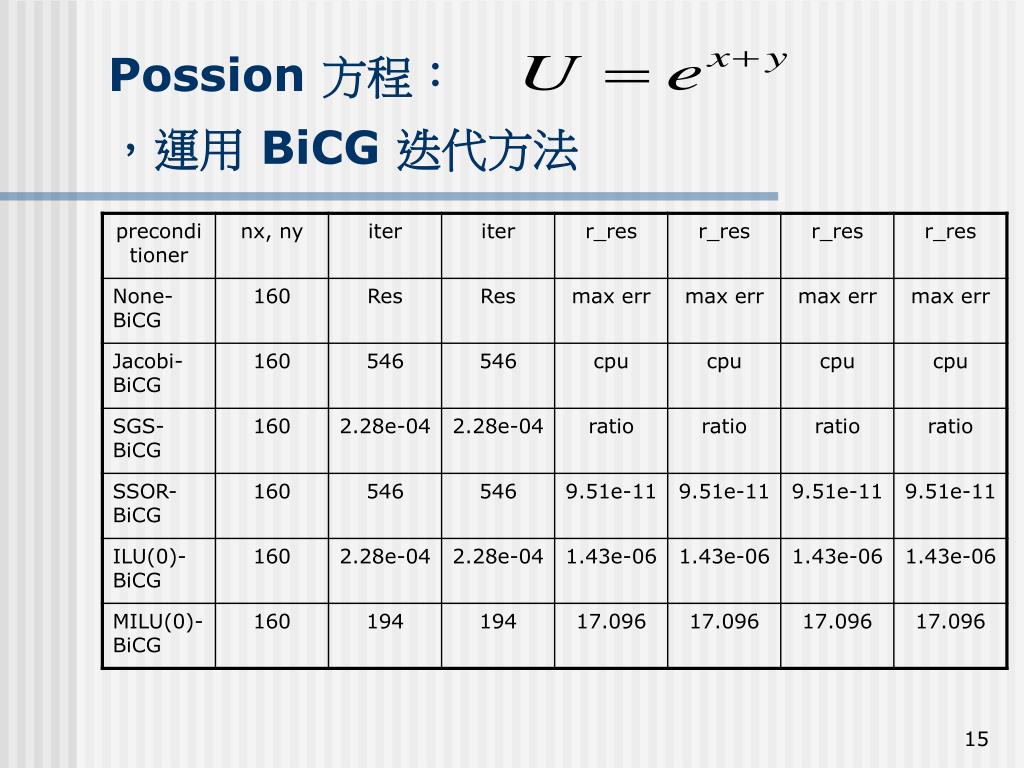 Possion 方程： $U = e^{x+y}$

，運用 BiCG 迭代方法

| preconditioner | nx, ny | iter | iter | r_res | r_res | r_res | r_res |
|---|---|---|---|---|---|---|---|
| None-BiCG | 160 | Res | Res | max err | max err | max err | max err |
| Jacobi-BiCG | 160 | 546 | 546 | cpu | cpu | cpu | cpu |
| SGS-BiCG | 160 | 2.28e-04 | 2.28e-04 | ratio | ratio | ratio | ratio |
| SSOR-BiCG | 160 | 546 | 546 | 9.51e-11 | 9.51e-11 | 9.51e-11 | 9.51e-11 |
| ILU(0)-BiCG | 160 | 2.28e-04 | 2.28e-04 | 1.43e-06 | 1.43e-06 | 1.43e-06 | 1.43e-06 |
| MILU(0)-BiCG | 160 | 194 | 194 | 17.096 | 17.096 | 17.096 | 17.096 |

15